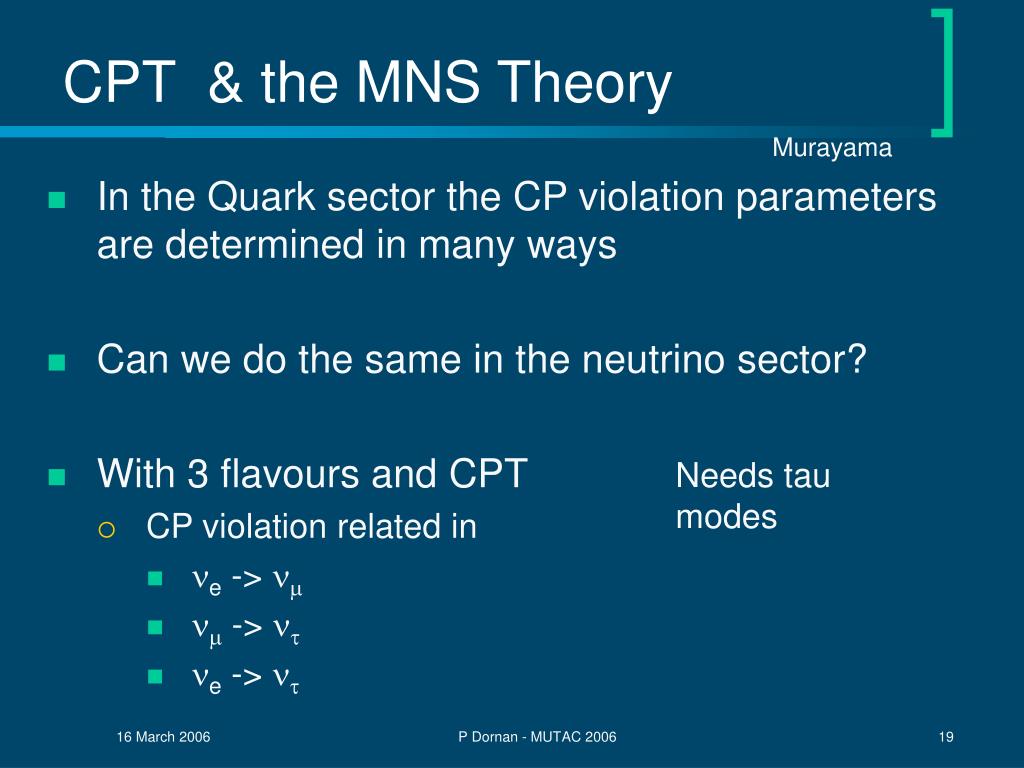 CPT & the MNS Theory

Murayama

In the Quark sector the CP violation parameters are determined in many ways

Can we do the same in the neutrino sector?

With 3 flavours and CPT

CP violation related in

$\nu_e$ -> $\nu_\mu$

$\nu_\mu$ -> $\nu_\tau$

$\nu_e$ -> $\nu_\tau$

Needs tau modes

16 March 2006

P Dornan - MUTAC 2006

19